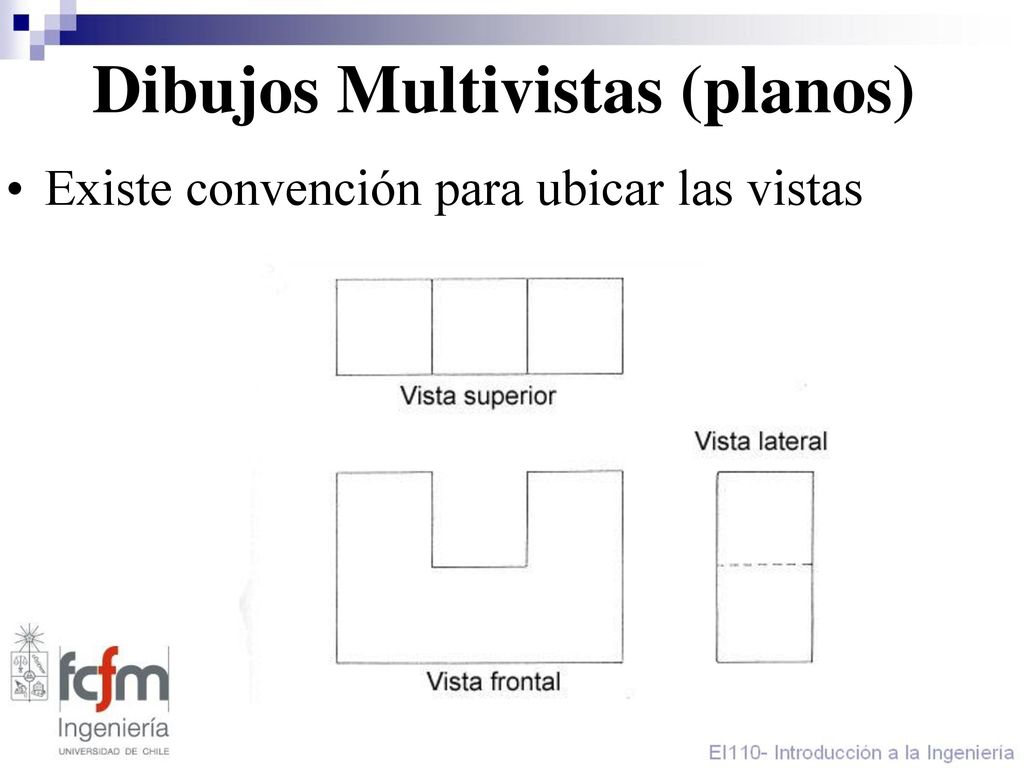 Dibujos Multivistas (planos)

• Existe convención para ubicar las vistas

Vista superior

Vista lateral

Vista frontal

fcfm
Ingeniería
UNIVERSIDAD DE CHILE

EI110- Introducción a la Ingeniería